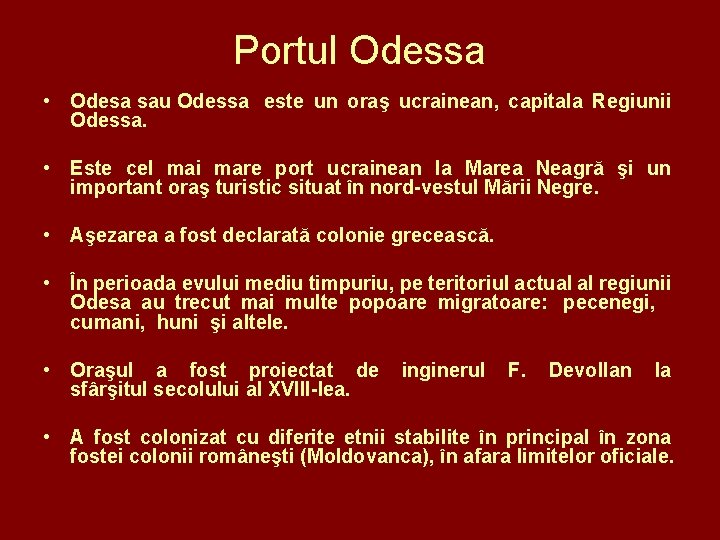 Portul Odessa

• Odesa sau Odessa este un oraş ucrainean, capitala Regiunii Odessa.

• Este cel mai mare port ucrainean la Marea Neagră şi un important oraş turistic situat în nord-vestul Mării Negre.

• Aşezarea a fost declarată colonie grecească.

• În perioada evului mediu timpuriu, pe teritoriul actual al regiunii Odesa au trecut mai multe popoare migratoare: pecenegi, cumani, huni şi altele.

• Oraşul a fost proiectat de inginerul F. Devollan la sfârşitul secolului al XVIII-lea.

• A fost colonizat cu diferite etnii stabilite în principal în zona fostei colonii româneşti (Moldovanca), în afara limitelor oficiale.